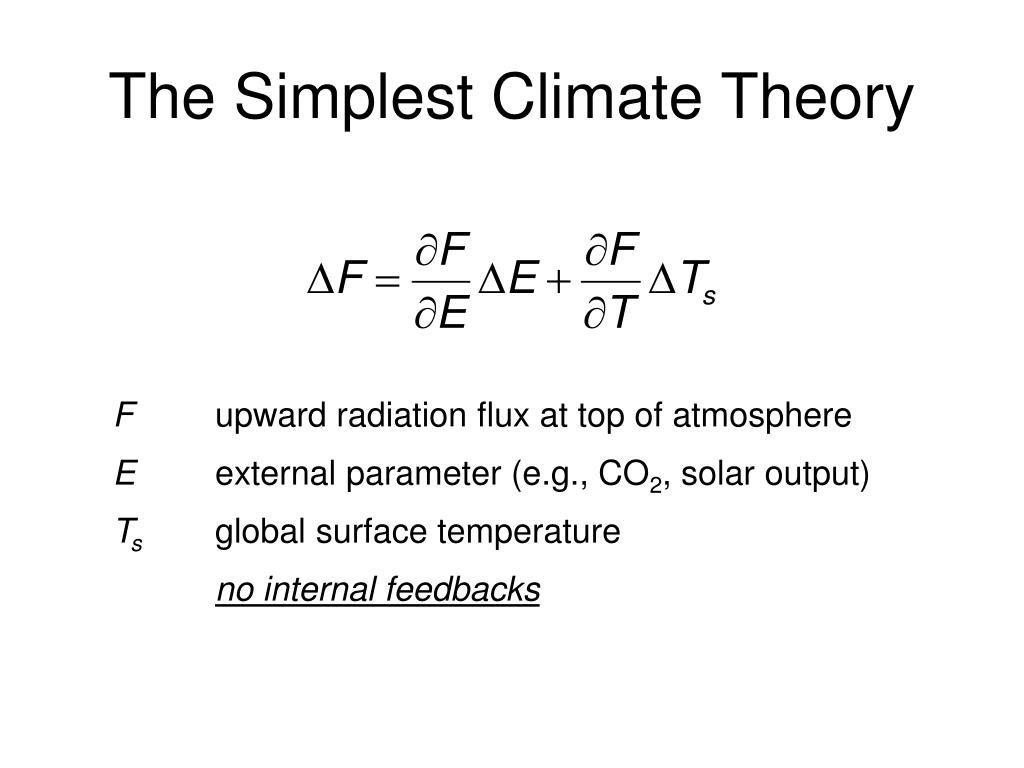 The Simplest Climate Theory

$\Delta F = \frac{\partial F}{\partial E} \Delta E + \frac{\partial F}{\partial T} \Delta T_s$

$F$ upward radiation flux at top of atmosphere

$E$ external parameter (e.g., $CO_2$, solar output)

$T_s$ global surface temperature

no internal feedbacks